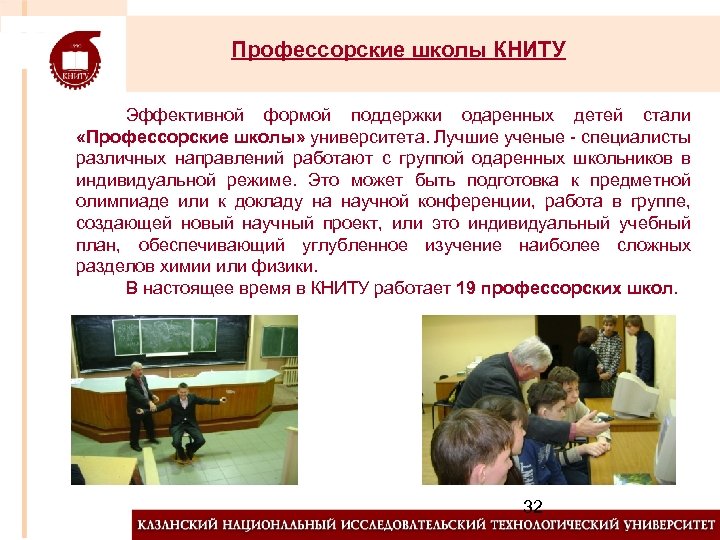 КНИТУ

Профессорские школы КНИТУ

Эффективной формой поддержки одаренных детей стали «Профессорские школы» университета. Лучшие ученые - специалисты различных направлений работают с группой одаренных школьников в индивидуальной режиме. Это может быть подготовка к предметной олимпиаде или к докладу на научной конференции, работа в группе, создающей новый научный проект, или это индивидуальный учебный план, обеспечивающий углубленное изучение наиболее сложных разделов химии или физики.

В настоящее время в КНИТУ работает 19 профессорских школ.

32

КАЗАНСКИЙ НАЦИОНАЛЬНЫЙ ИССЛЕДОВАТЕЛЬСКИЙ ТЕХНОЛОГИЧЕСКИЙ УНИВЕРСИТЕТ